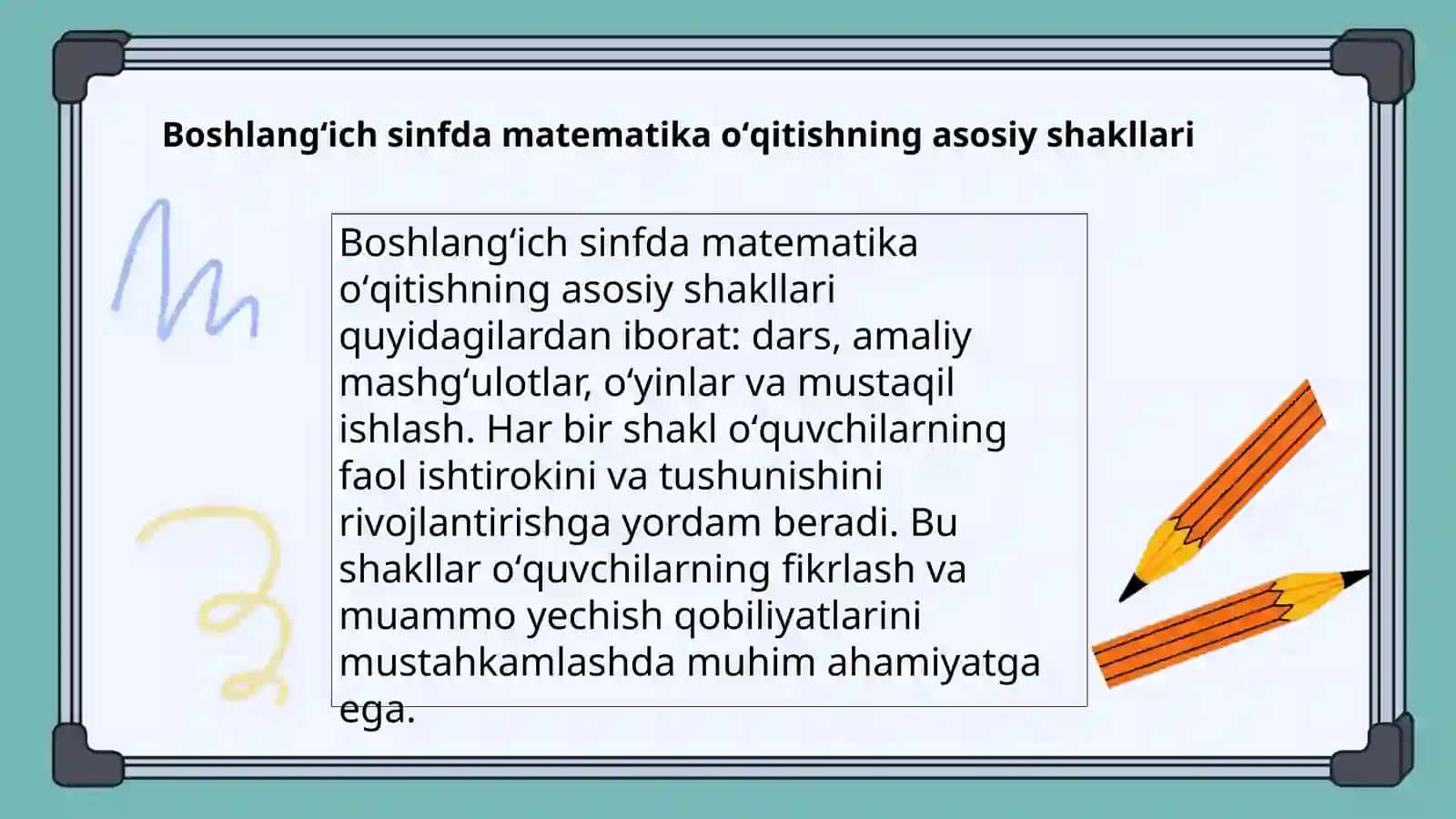 Boshlang‘ich sinfda matematika o‘qitishning asosiy shakllari

Boshlang‘ich sinfda matematika o‘qitishning asosiy shakllari quyidagilardan iborat: dars, amaliy mashg‘ulotlar, o‘yinlar va mustaqil ishlash. Har bir shakl o‘quvchilarning faol ishtirokini va tushunishini rivojlantirishga yordam beradi. Bu shakllar o‘quvchilarning fikrlash va muammo yechish qobiliyatlarini mustahkamlashda muhim ahamiyatga ega.